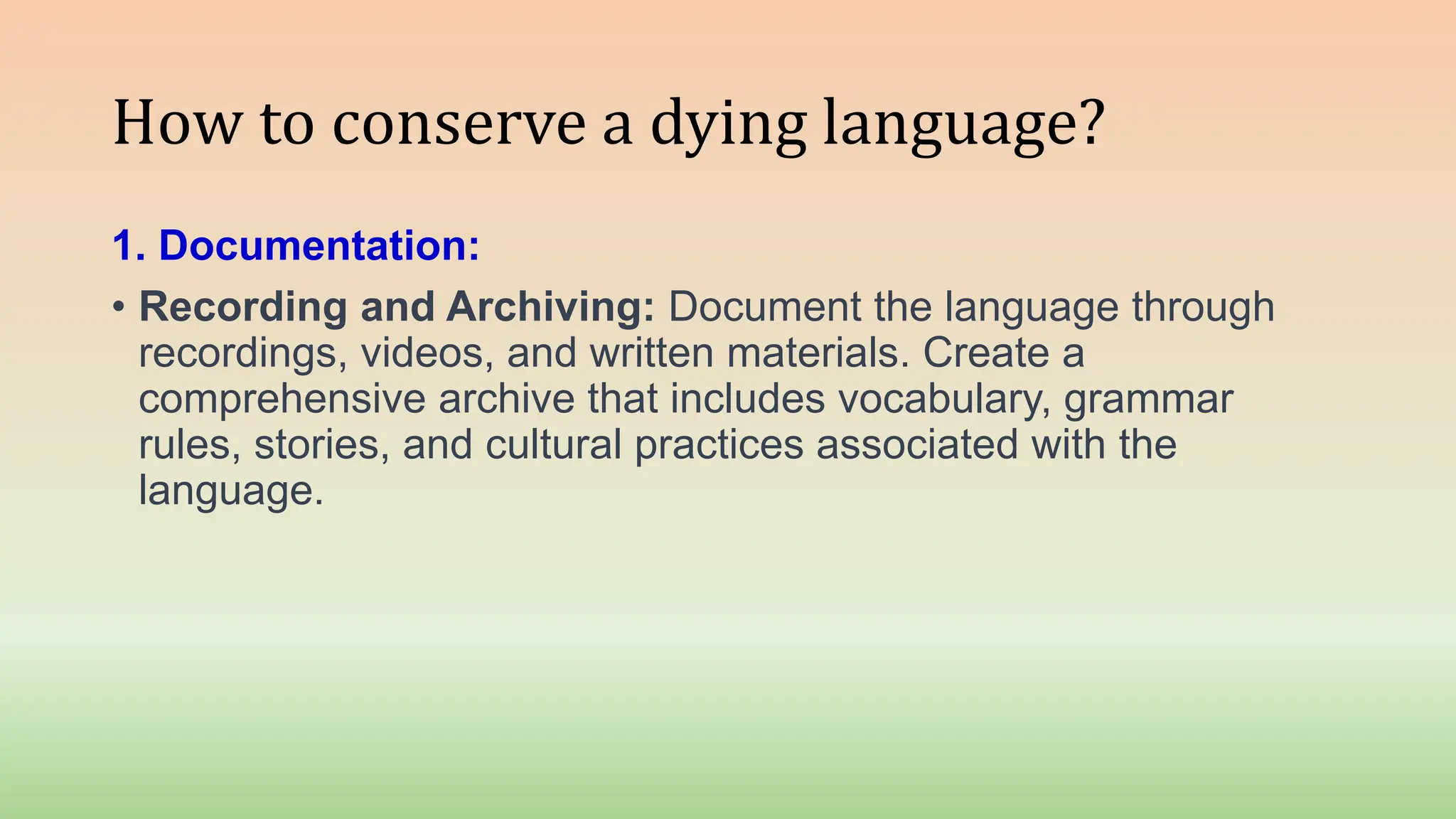 How to conserve a dying language?

1. Documentation:

• Recording and Archiving: Document the language through recordings, videos, and written materials. Create a comprehensive archive that includes vocabulary, grammar rules, stories, and cultural practices associated with the language.